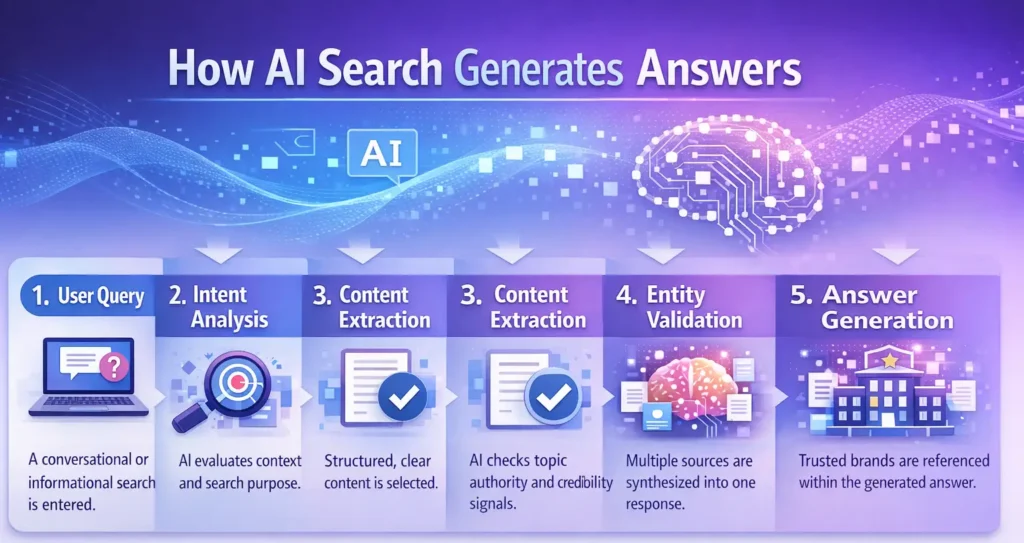 How AI Search Generates Answers

AI

1. User Query

A conversational or informational search is entered.

2. Intent Analysis

AI evaluates context and search purpose.

3. Content Extraction

Structured, clear content is selected.

3. Content Extraction

AI checks topic authority and credibility signals.

4. Entity Validation

Multiple sources are synthesized into one response.

5. Answer Generation

Trusted brands are referenced within the generated answer.